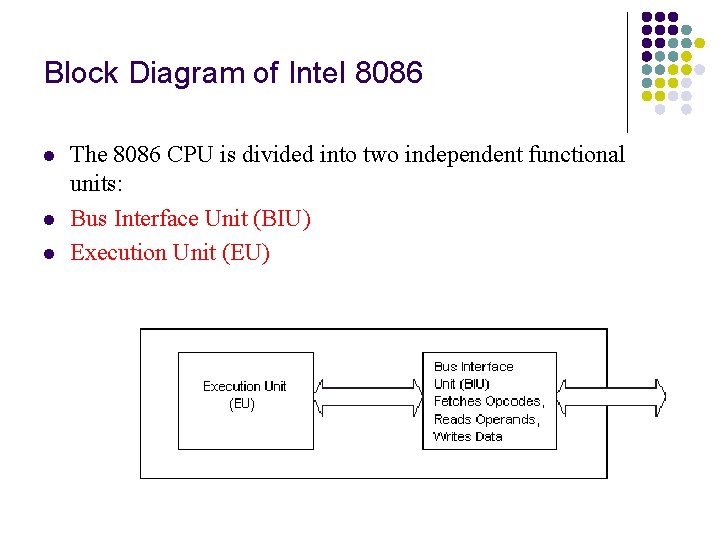 Block Diagram of Intel 8086

- The 8086 CPU is divided into two independent functional units:
- Bus Interface Unit (BIU)
- Execution Unit (EU)

Execution Unit (EU)

Bus Interface Unit (BIU) Fetches Opcodes, Reads Operands, Writes Data